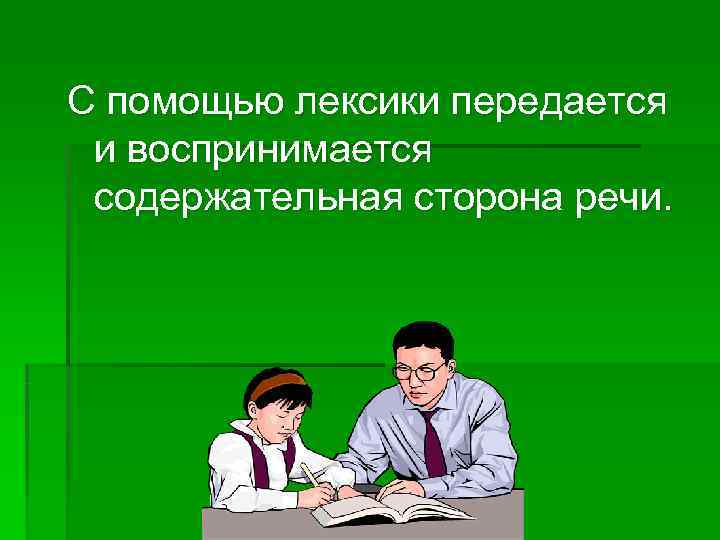 С помощью лексики передается и воспринимается содержательная сторона речи.